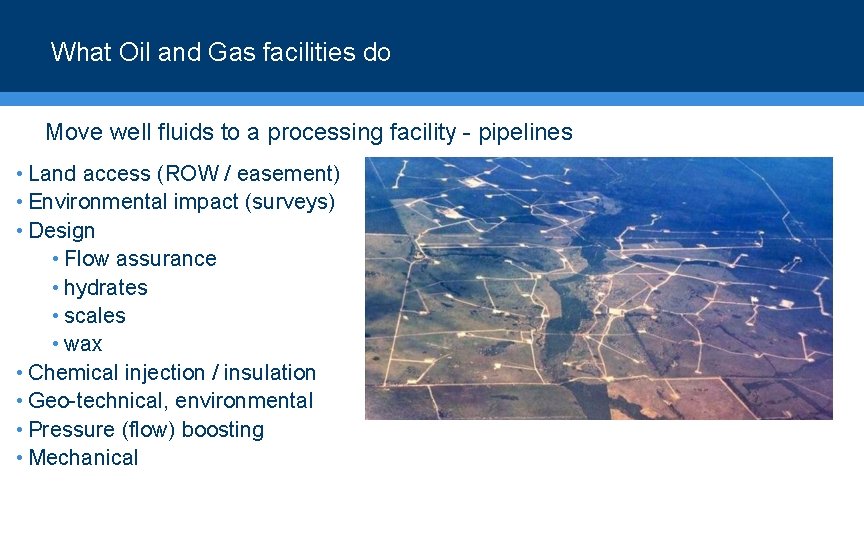 What Oil and Gas facilities do

Move well fluids to a processing facility - pipelines

• Land access (ROW / easement)
• Environmental impact (surveys)
• Design
  • Flow assurance
  • hydrates
  • scales
  • wax
• Chemical injection / insulation
• Geo-technical, environmental
• Pressure (flow) boosting
• Mechanical